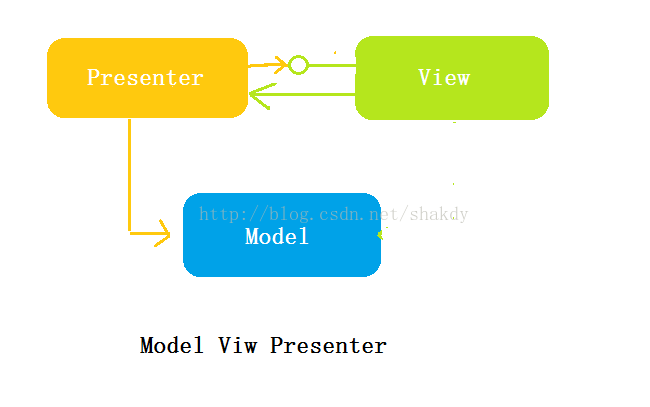 Presenter

View

http://blog.csdn.net/shakdy

Model

Model Viw Presenter